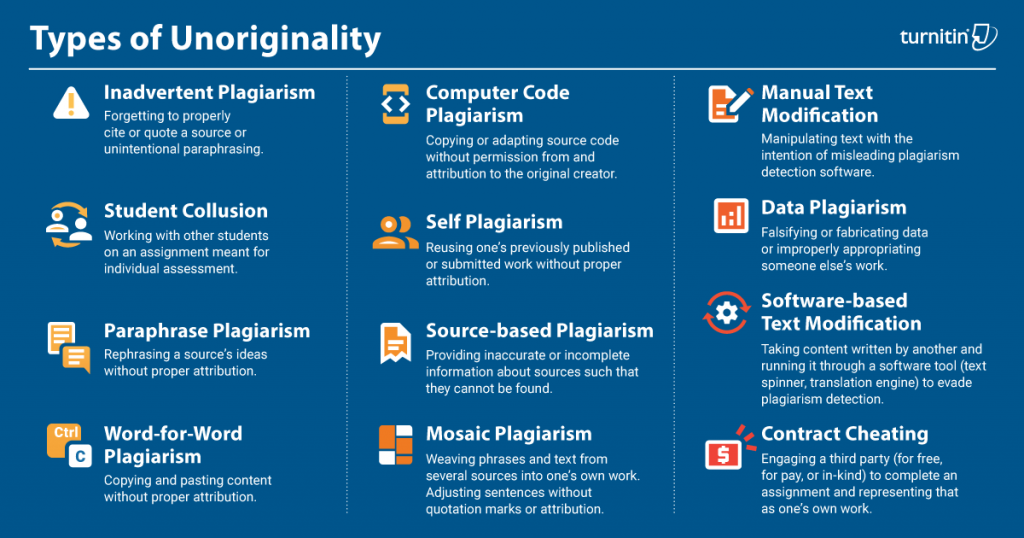 Types of Unoriginality

turnitin

Inadvertent Plagiarism
Forgetting to properly cite or quote a source or unintentional paraphrasing.

Student Collusion
Working with other students on an assignment meant for individual assessment.

Paraphrase Plagiarism
Rephrasing a source's ideas without proper attribution.

Ctrl
C
Word-for-Word Plagiarism
Copying and pasting content without proper attribution.

Computer Code Plagiarism
Copying or adapting source code without permission from and attribution to the original creator.

Self Plagiarism
Reusing one's previously published or submitted work without proper attribution.

Source-based Plagiarism
Providing inaccurate or incomplete information about sources such that they cannot be found.

Mosaic Plagiarism
Weaving phrases and text from several sources into one's own work. Adjusting sentences without quotation marks or attribution.

Manual Text Modification
Manipulating text with the intention of misleading plagiarism detection software.

Data Plagiarism
Falsifying or fabricating data or improperly appropriating someone else's work.

Software-based Text Modification
Taking content written by another and running it through a software tool (text spinner, translation engine) to evade plagiarism detection.

$
Contract Cheating
Engaging a third party (for free, for pay, or in-kind) to complete an assignment and representing that as one's own work.